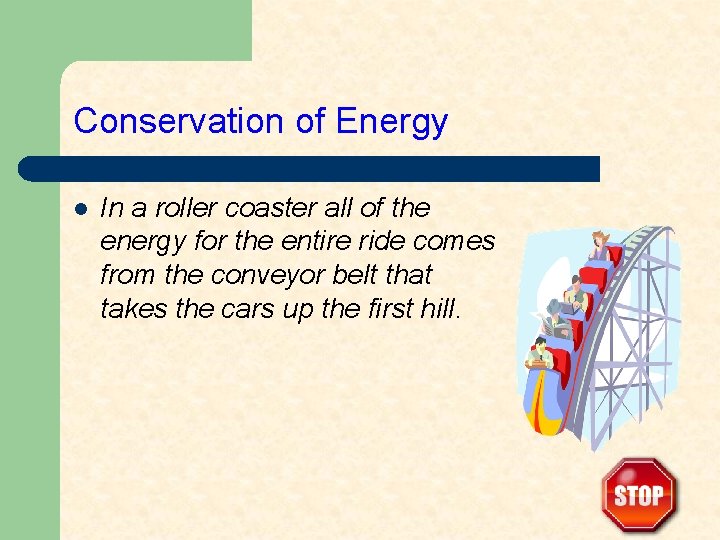 Conservation of Energy

In a roller coaster all of the energy for the entire ride comes from the conveyor belt that takes the cars up the first hill.

STOP